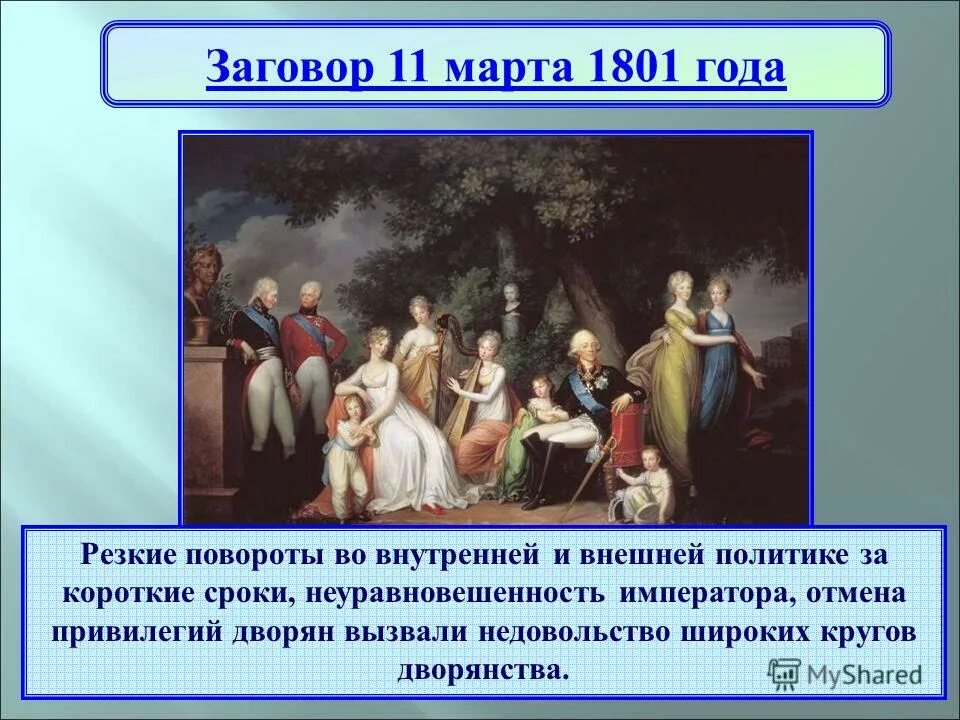 Заговор 11 марта 1801 года

Резкие повороты во внутренней и внешней политике за короткие сроки, неуравновешенность императора, отмена привилегий дворян вызвали недовольство широких кругов дворянства.

MyShared